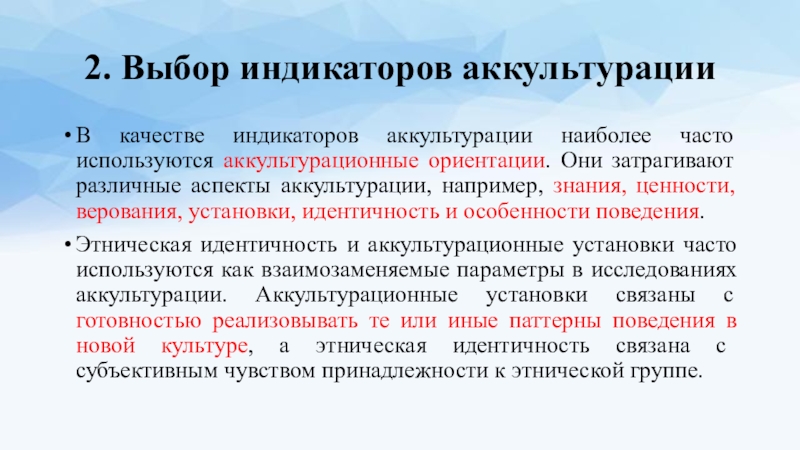 2. Выбор индикаторов аккультурации

• В качестве индикаторов аккультурации наиболее часто используются аккультурационные ориентации. Они затрагивают различные аспекты аккультурации, например, знания, ценности, верования, установки, идентичность и особенности поведения.

• Этническая идентичность и аккультурационные установки часто используются как взаимозаменяемые параметры в исследованиях аккультурации. Аккультурационные установки связаны с готовностью реализовывать те или иные паттерны поведения в новой культуре, а этническая идентичность связана с субъективным чувством принадлежности к этнической группе.